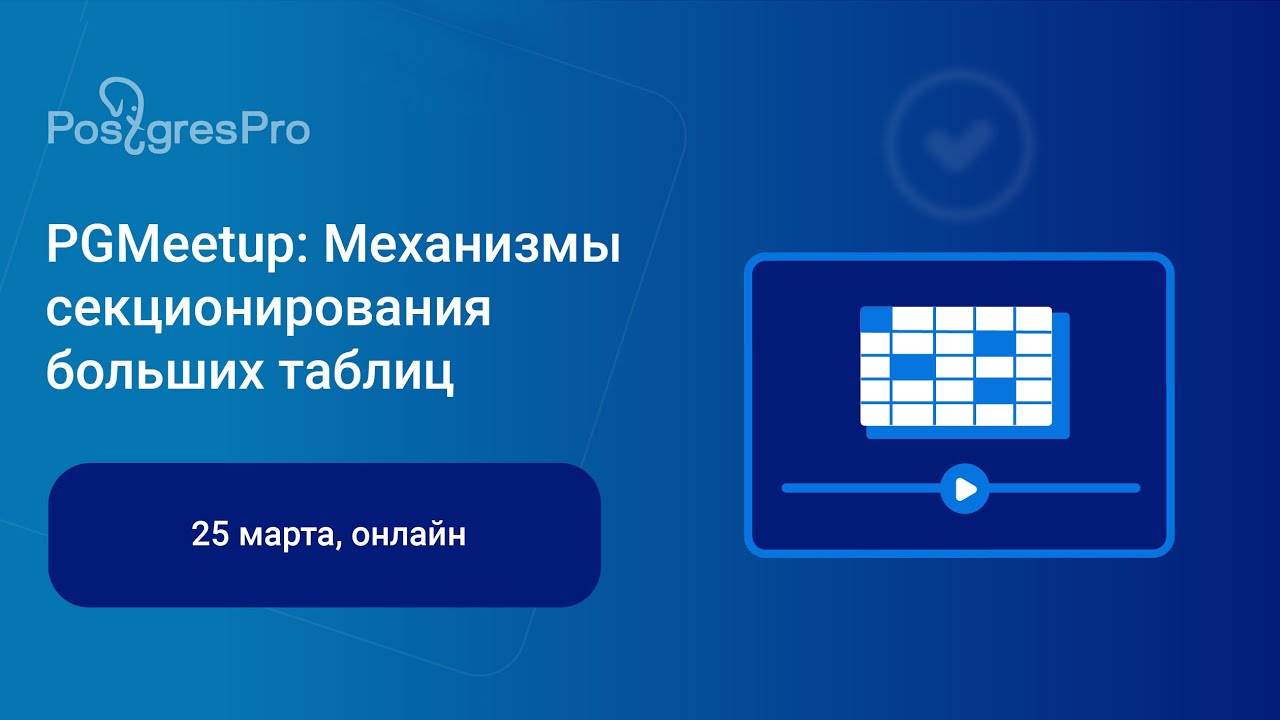 PostgresPro

PGMeetup: Механизмы секционирования больших таблиц

25 марта, онлайн